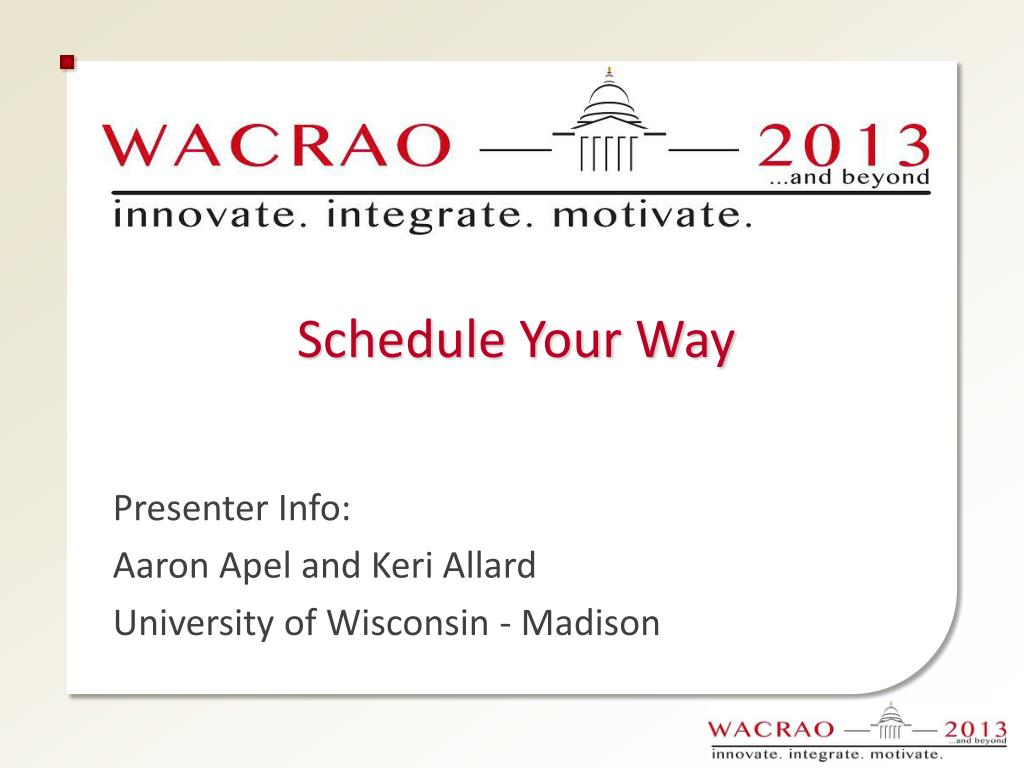 WACRAO 2013
...and beyond
innovate. integrate. motivate.

Schedule Your Way

Presenter Info:
Aaron Apel and Keri Allard
University of Wisconsin - Madison

WACRAO 2013
...and beyond
innovate. integrate. motivate.